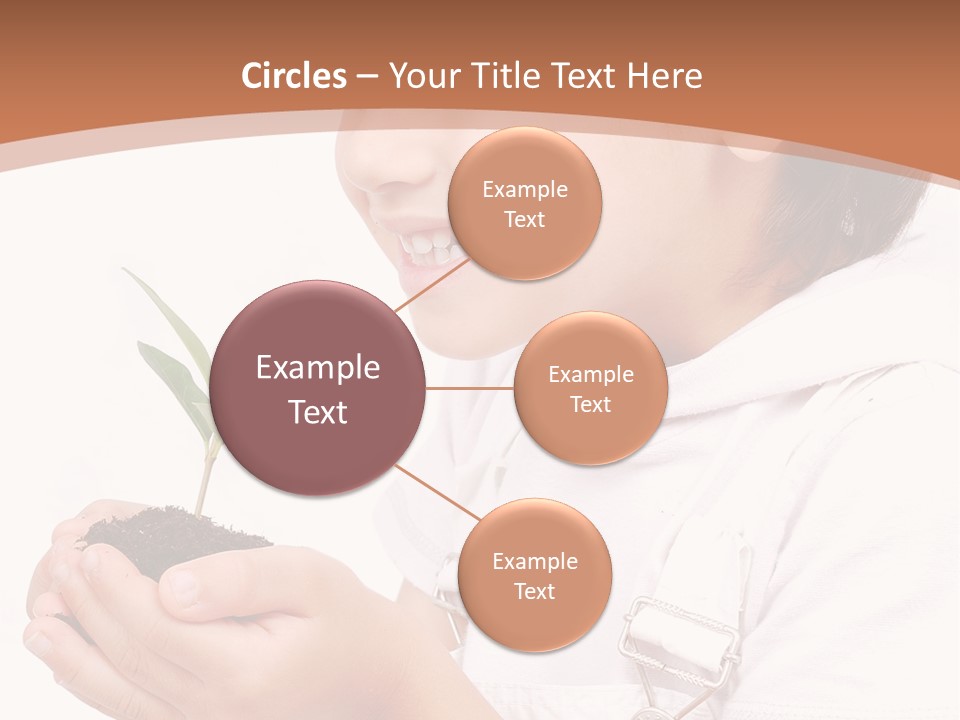 Circles – Your Title Text Here

Example Text

Example Text

Example Text

Example Text